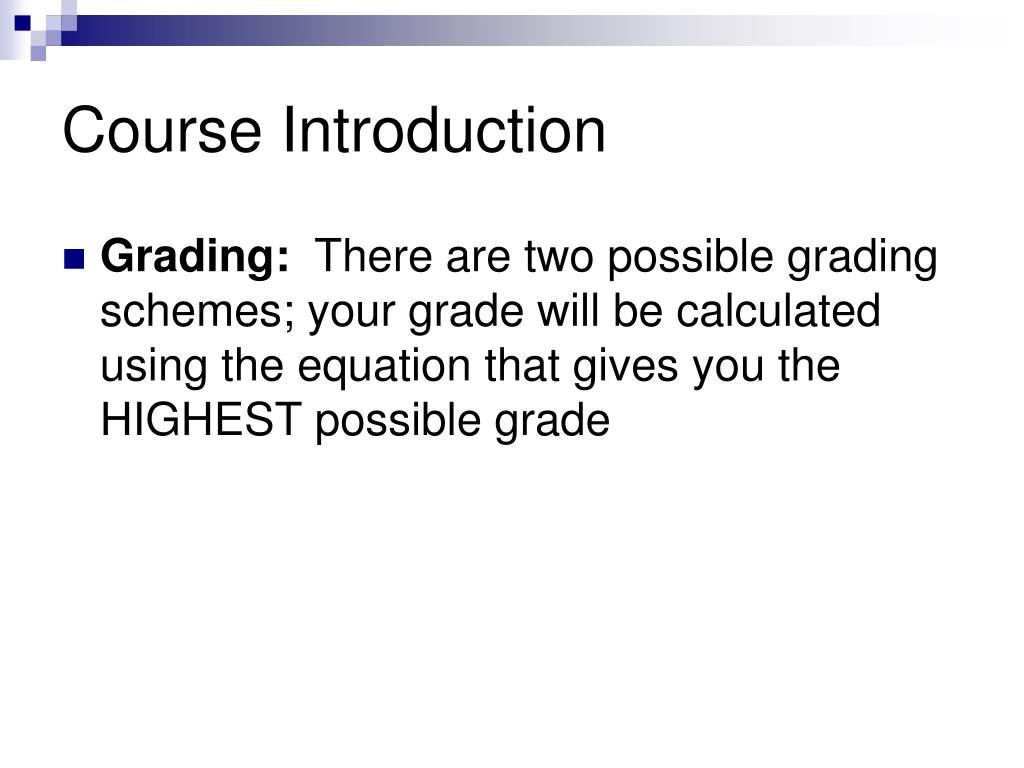 Course Introduction

Grading: There are two possible grading schemes; your grade will be calculated using the equation that gives you the HIGHEST possible grade